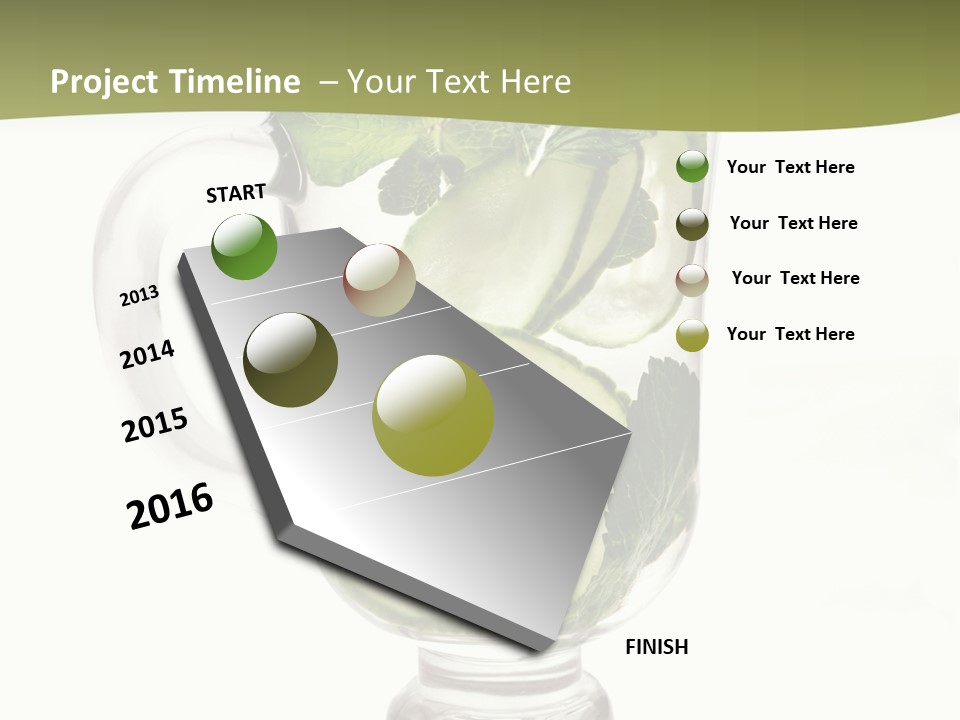 Project Timeline – Your Text Here

START

2013

2014

2015

2016

FINISH

Your Text Here

Your Text Here

Your Text Here

Your Text Here